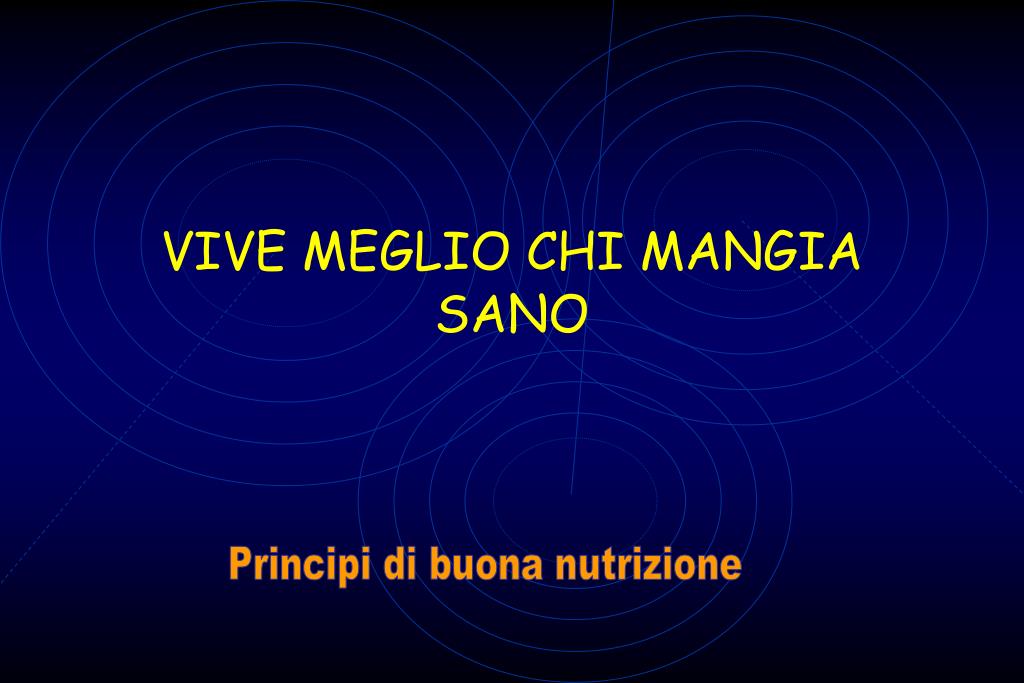 VIVE MEGLIO CHI MANGIA SANO

Principi di buona nutrizione